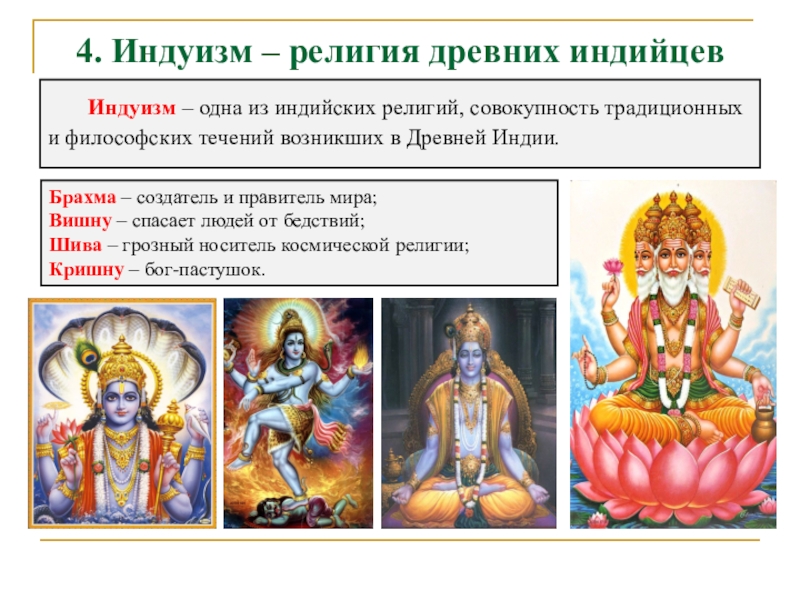 4. Индуизм – религия древних индийцев

Индуизм – одна из индийских религий, совокупность традиционных и философских течений возникших в Древней Индии.

Брахма – создатель и правитель мира;
Вишну – спасает людей от бедствий;
Шива – грозный носитель космической религии;
Кришну – бог-пастушок.